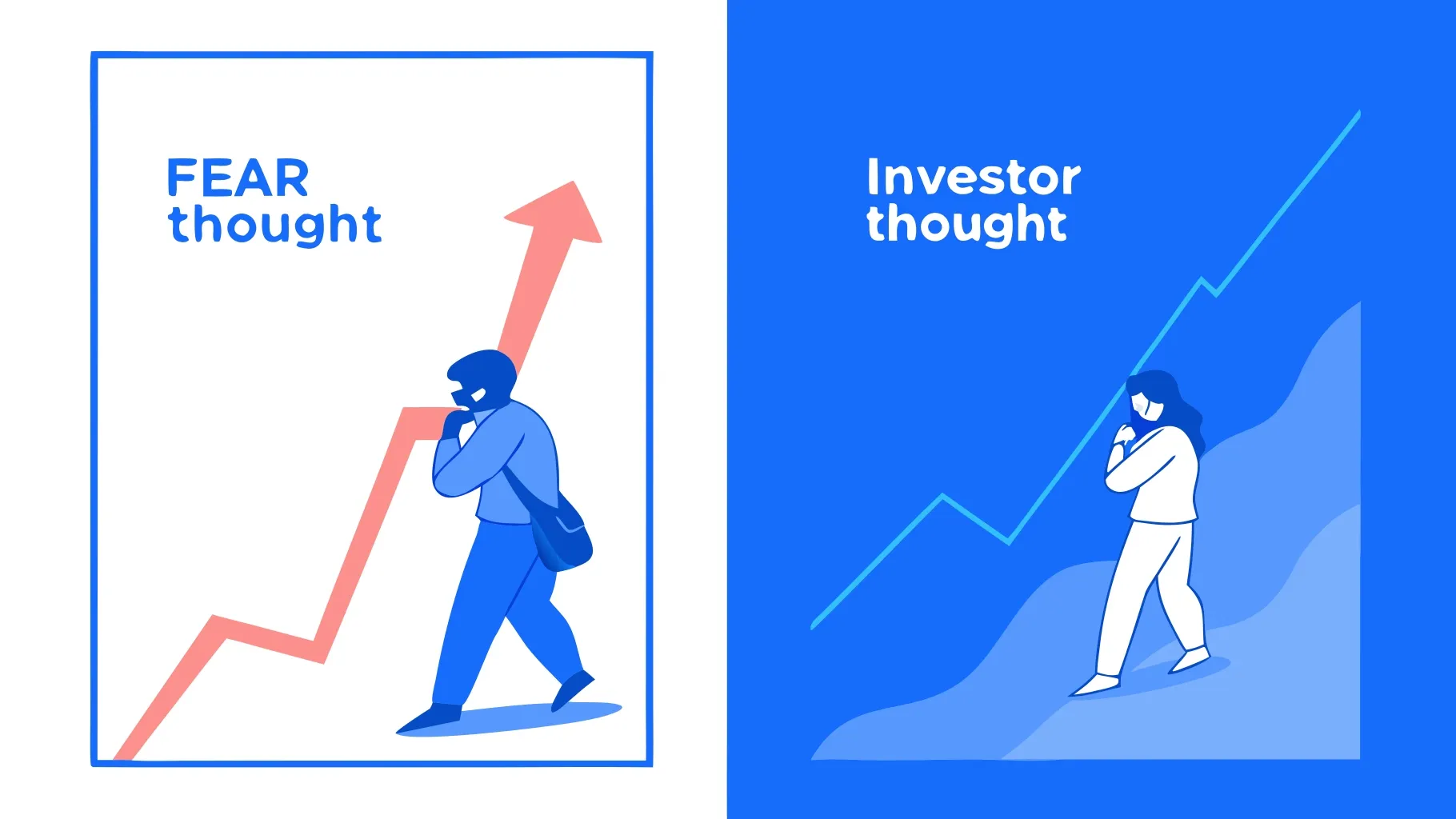 FEAR
thought

Investor
thought